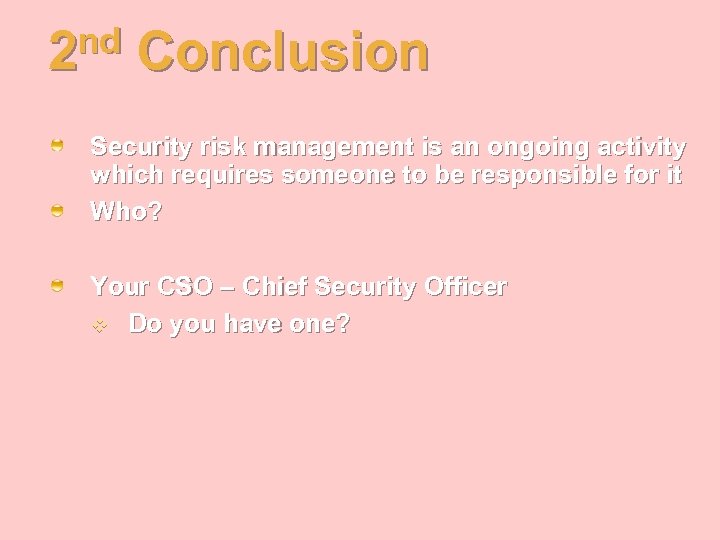 2nd Conclusion

Security risk management is an ongoing activity which requires someone to be responsible for it

Who?

Your CSO – Chief Security Officer

Do you have one?